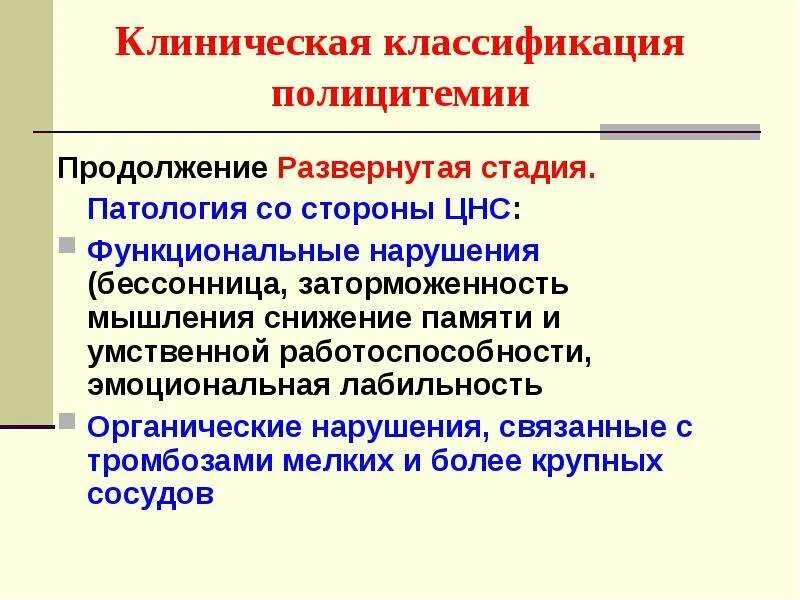 Клиническая классификация полицитемии

Продолжение Развернутая стадия.

Патология со стороны ЦНС:

Функциональные нарушения (бессонница, заторможенность мышления снижение памяти и умственной работоспособности, эмоциональная лабильность

Органические нарушения, связанные с тромбозами мелких и более крупных сосудов